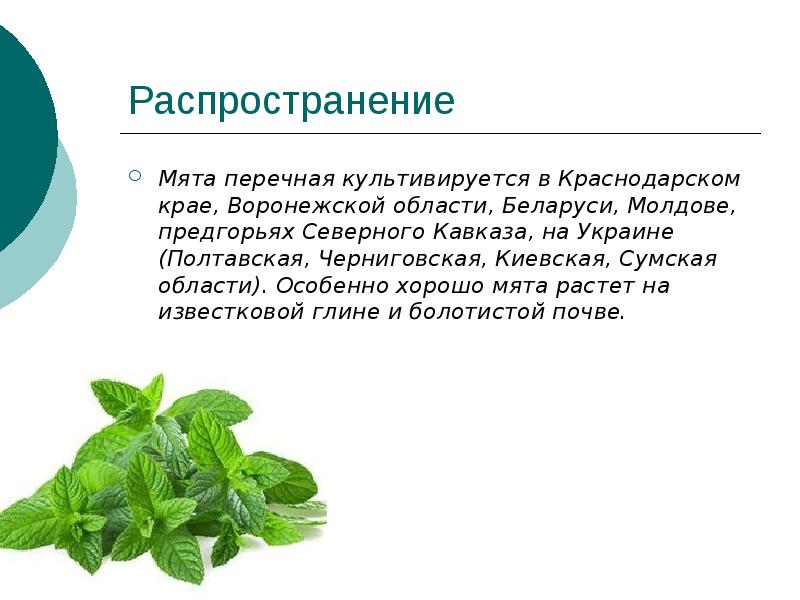 Распространение

Мята перечная культивируется в Краснодарском крае, Воронежской области, Беларуси, Молдове, предгорьях Северного Кавказа, на Украине (Полтавская, Черниговская, Киевская, Сумская области). Особенно хорошо мята растет на известковой глине и болотистой почве.